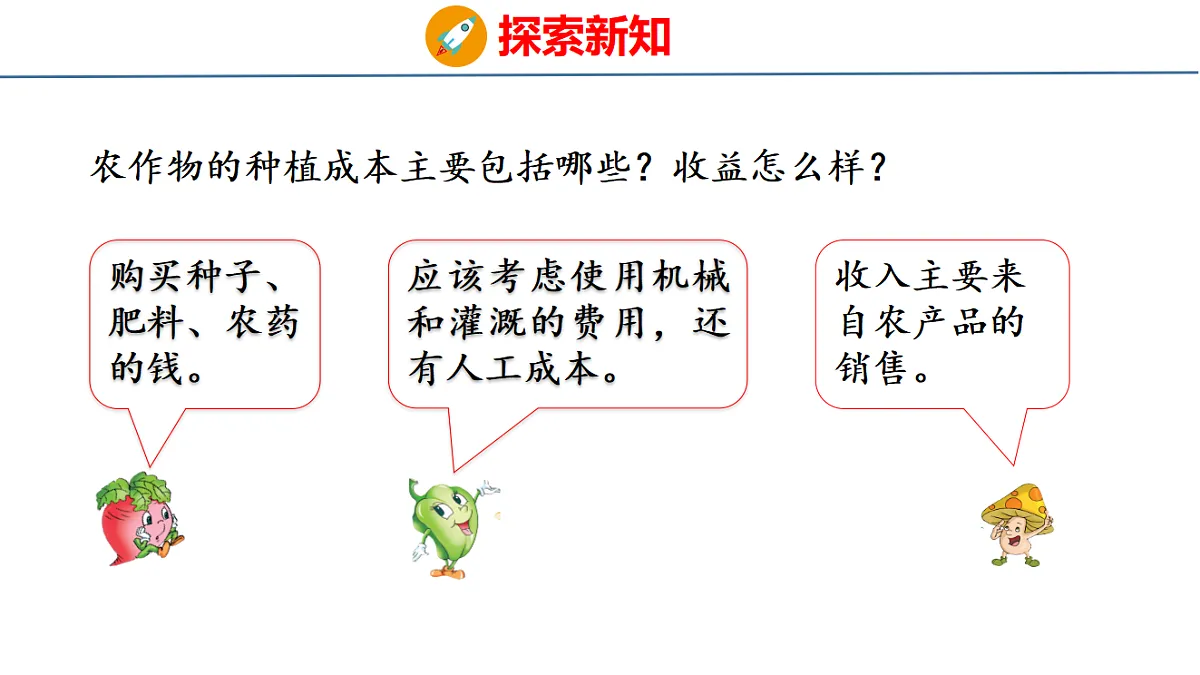 探索新知

农作物的种植成本主要包括哪些？收益怎么样？

购买种子、肥料、农药的钱。

应该考虑使用机械和灌溉的费用，还有人工成本。

收入主要来自农产品的销售。